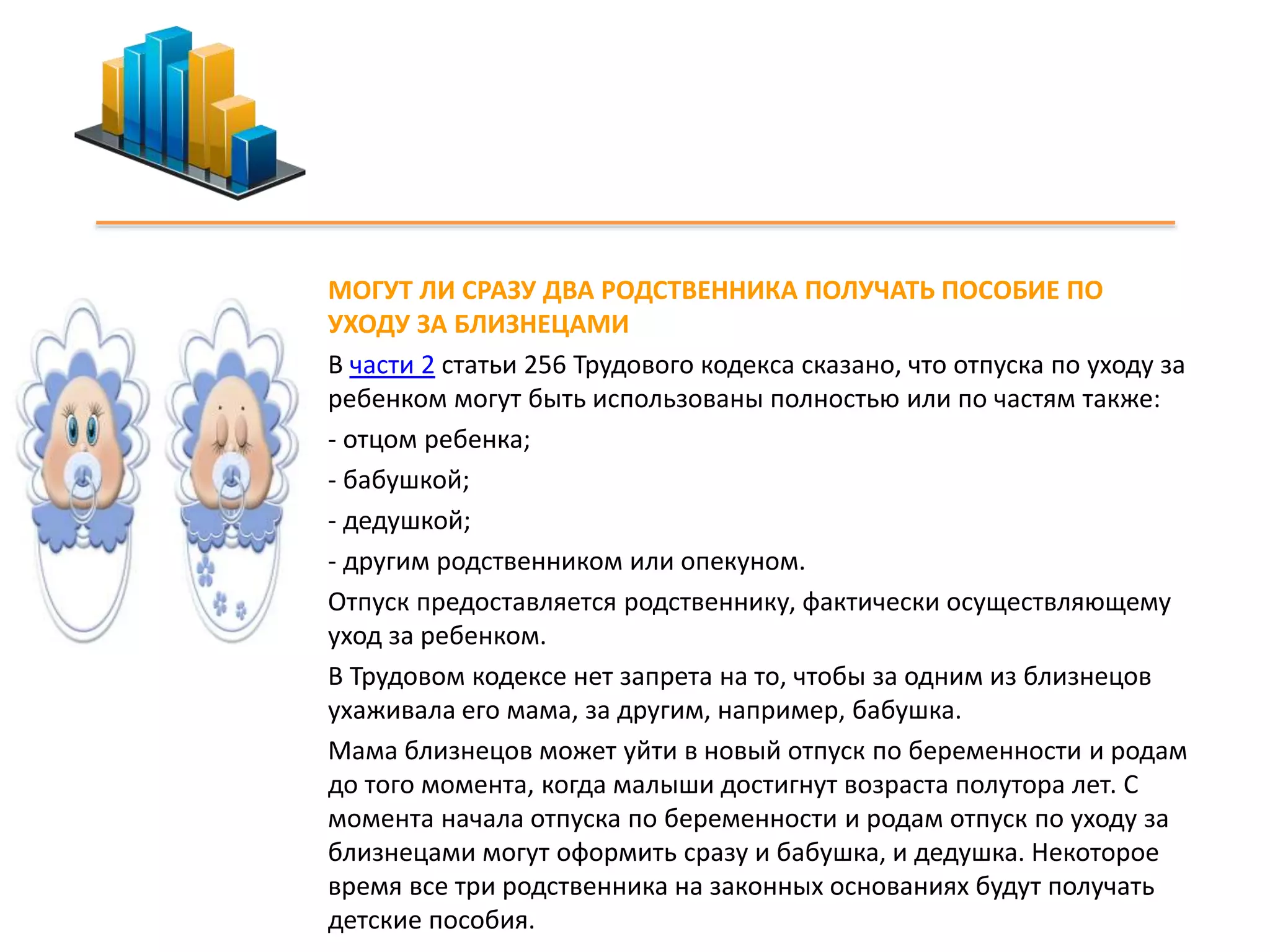 МОГУТ ЛИ СРАЗУ ДВА РОДСТВЕННИКА ПОЛУЧАТЬ ПОСОБИЕ ПО УХОДУ ЗА БЛИЗНЕЦАМИ

В части 2 статьи 256 Трудового кодекса сказано, что отпуска по уходу за ребенком могут быть использованы полностью или по частям также:

- отцом ребенка;

- бабушкой;

- дедушкой;

- другим родственником или опекуном.

Отпуск предоставляется родственнику, фактически осуществляющему уход за ребенком.

В Трудовом кодексе нет запрета на то, чтобы за одним из близнецов ухаживала его мама, за другим, например, бабушка.

Мама близнецов может уйти в новый отпуск по беременности и родам до того момента, когда малыши достигнут возраста полутора лет. С момента начала отпуска по беременности и родам отпуск по уходу за близнецами могут оформить сразу и бабушка, и дедушка. Некоторое время все три родственника на законных основаниях будут получать детские пособия.